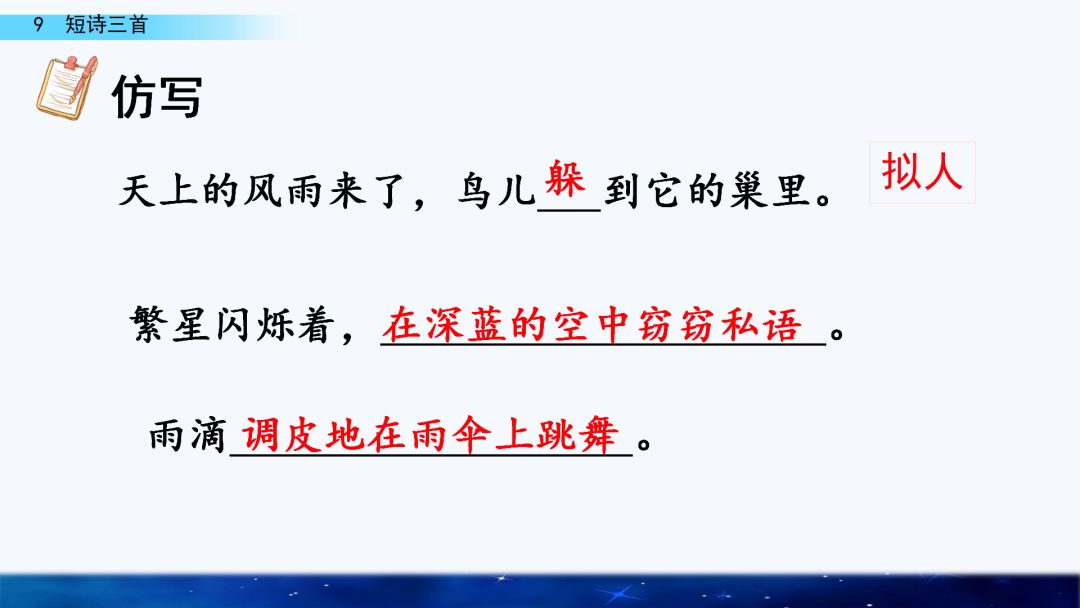 9 短诗三首

仿写

天上的风雨来了，鸟儿躲到它的巢里。

拟人

繁星闪烁着，在深蓝的空中窃窃私语。

雨滴调皮地在雨伞上跳舞。